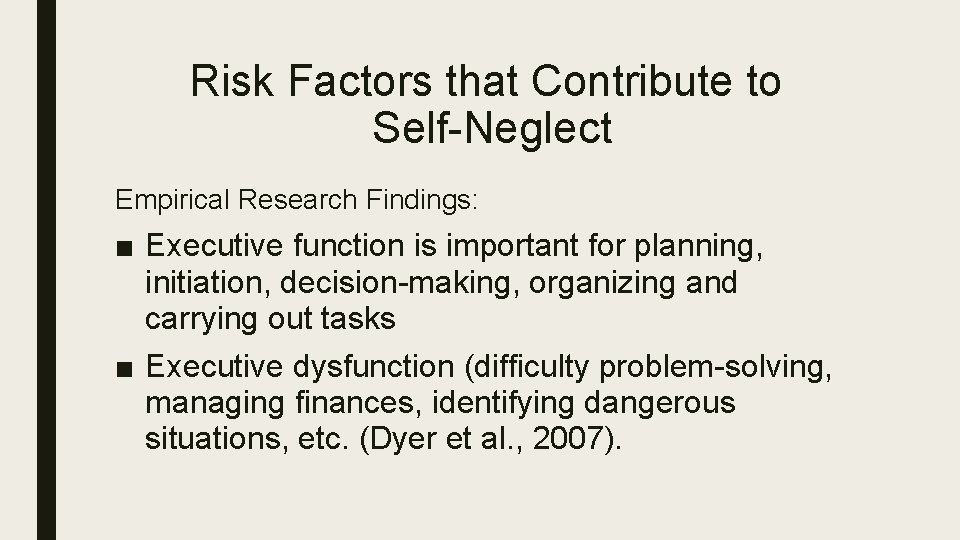 Risk Factors that Contribute to Self-Neglect

Empirical Research Findings:

■ Executive function is important for planning, initiation, decision-making, organizing and carrying out tasks

■ Executive dysfunction (difficulty problem-solving, managing finances, identifying dangerous situations, etc. (Dyer et al., 2007).